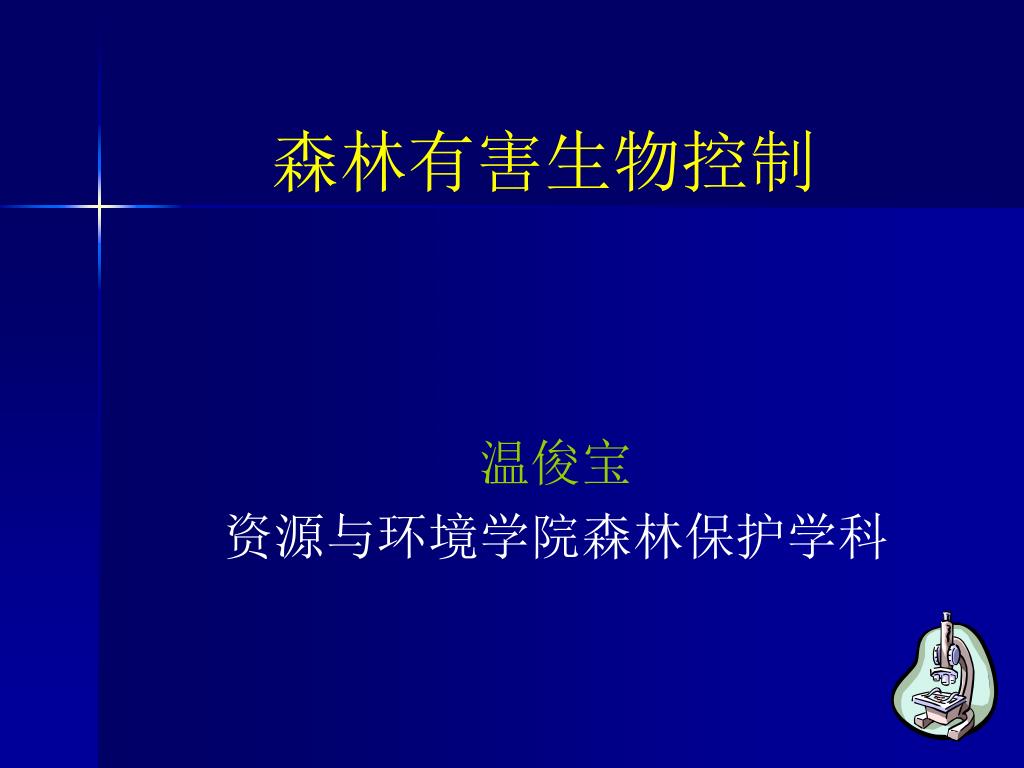 森林有害生物控制

温俊宝

资源与环境学院森林保护学科